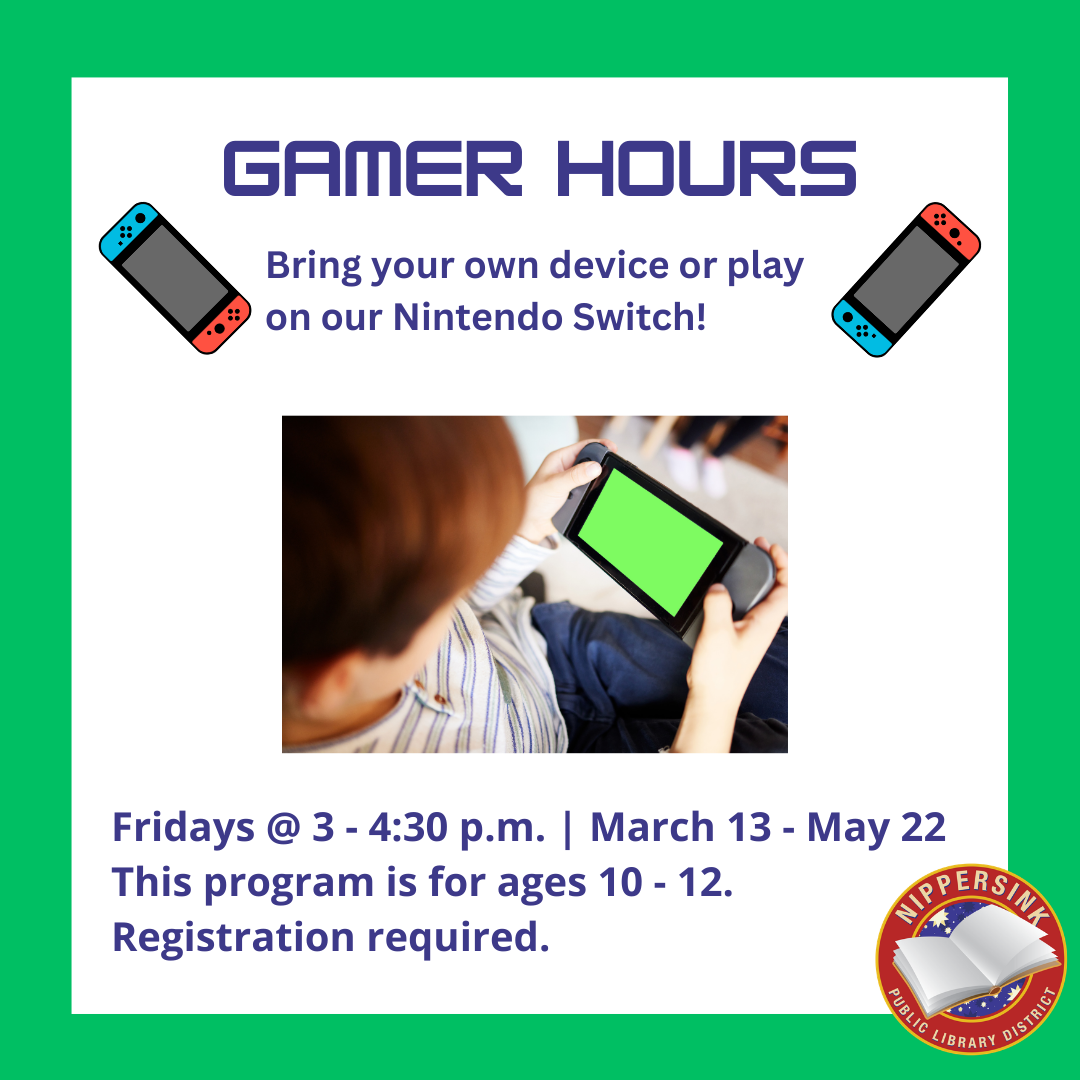 GAMER HOURS

Bring your own device or play on our Nintendo Switch!

Fridays @ 3 - 4:30 p.m. | March 13 - May 22
This program is for ages 10 - 12.
Registration required.

NIPPERSINK
PUBLIC LIBRARY DISTRICT